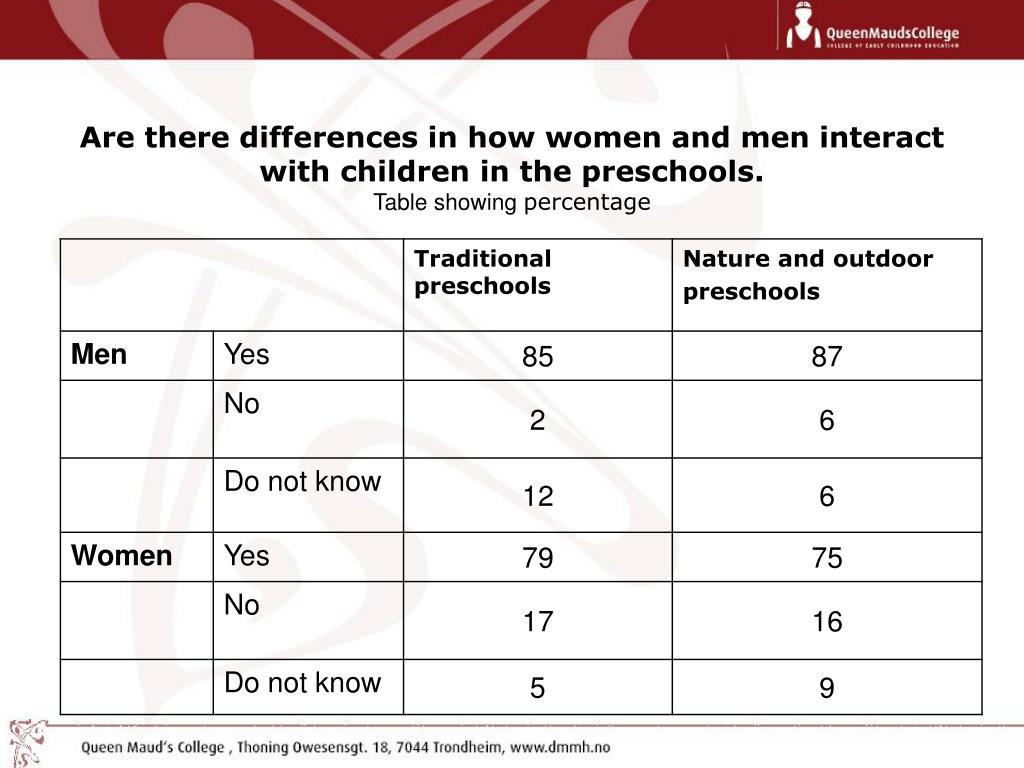 QueenMaudsCollege
COLLEGE OF EARLY CHILDHOOD EDUCATION

Are there differences in how women and men interact with children in the preschools.
Table showing percentage

| | | Traditional preschools | Nature and outdoor preschools |
|---|---|---|---|
| Men | Yes | 85 | 87 |
| | No | 2 | 6 |
| | Do not know | 12 | 6 |
| Women | Yes | 79 | 75 |
| | No | 17 | 16 |
| | Do not know | 5 | 9 |

Queen Maud's College , Thoning Owesensgt. 18, 7044 Trondheim, www.dmmh.no